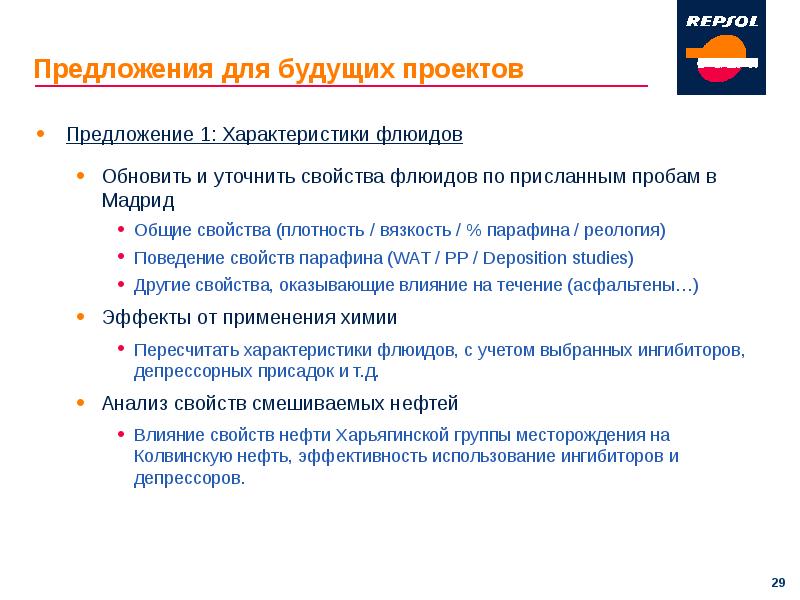 REPSOL

Предложения для будущих проектов

• Предложение 1: Характеристики флюидов

• Обновить и уточнить свойства флюидов по присланным пробам в Мадрид

• Общие свойства (плотность / вязкость / % парафина / реология)

• Поведение свойств парафина (WAT / PP / Deposition studies)

• Другие свойства, оказывающие влияние на течение (асфальтены…)

• Эффекты от применения химии

• Пересчитать характеристики флюидов, с учетом выбранных ингибиторов, депрессорных присадок и т.д.

• Анализ свойств смешиваемых нефтей

• Влияние свойств нефти Харьягинской группы месторождения на Колвинскую нефть, эффективность использование ингибиторов и депрессоров.

29